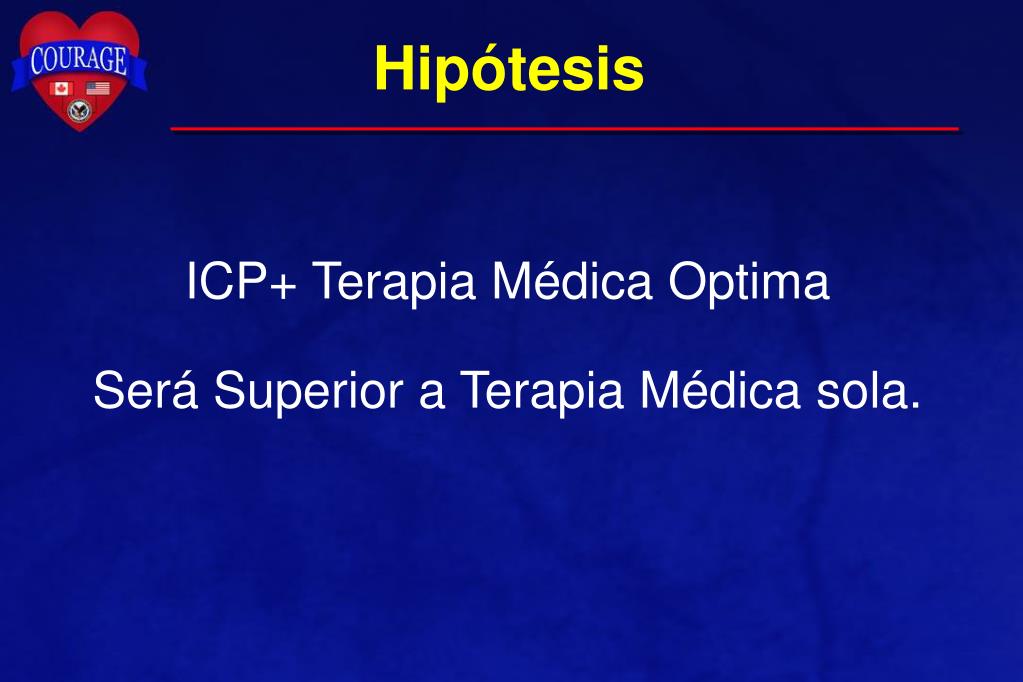 COURAGE

Hipótesis

ICP+ Terapia Médica Optima

Será Superior a Terapia Médica sola.